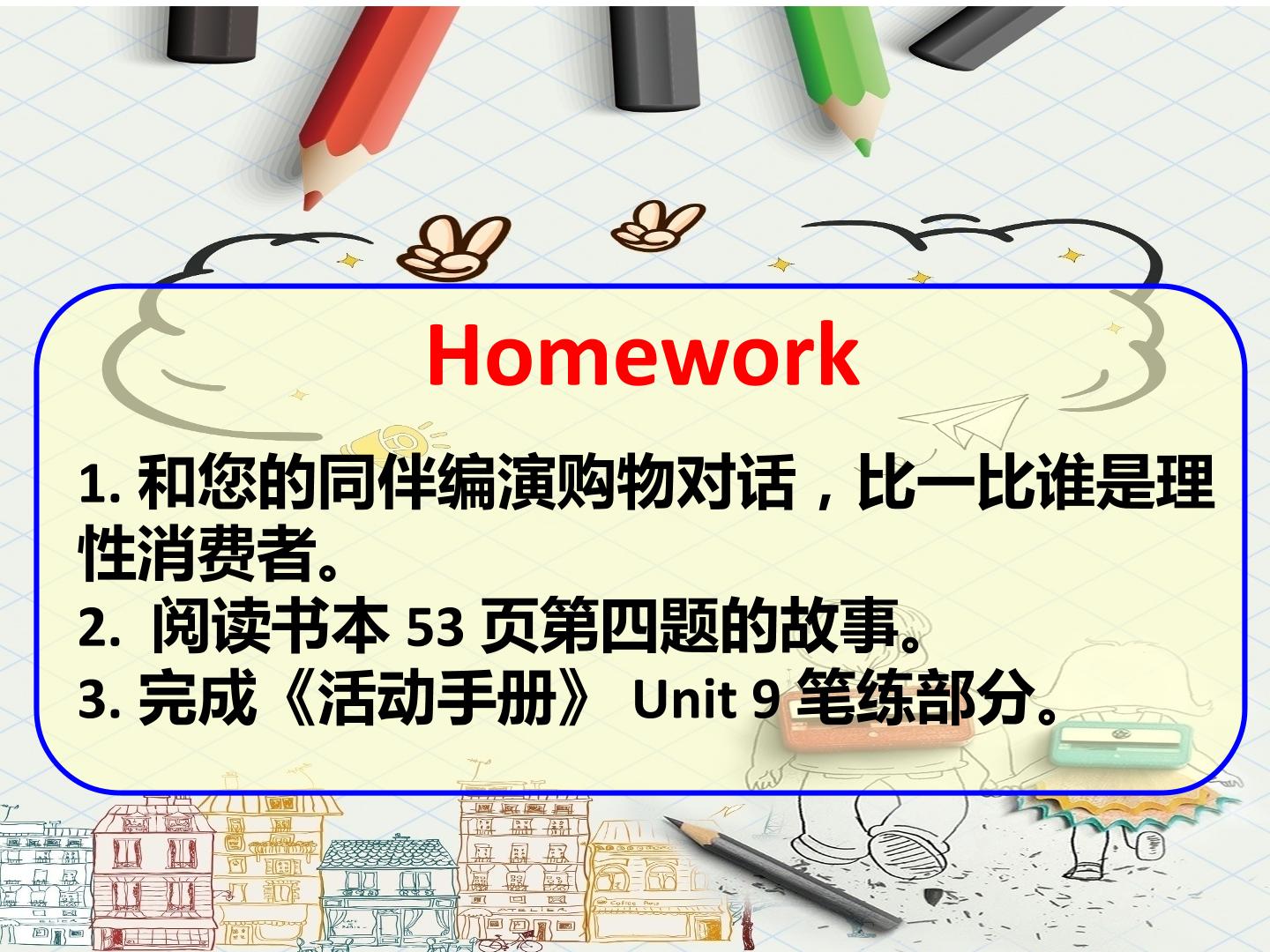 Homework

1.和您的同伴编演购物对话，比一比谁是理性消费者。
2.阅读书本53页第四题的故事。
3.完成《活动手册》Unit 9笔练部分。